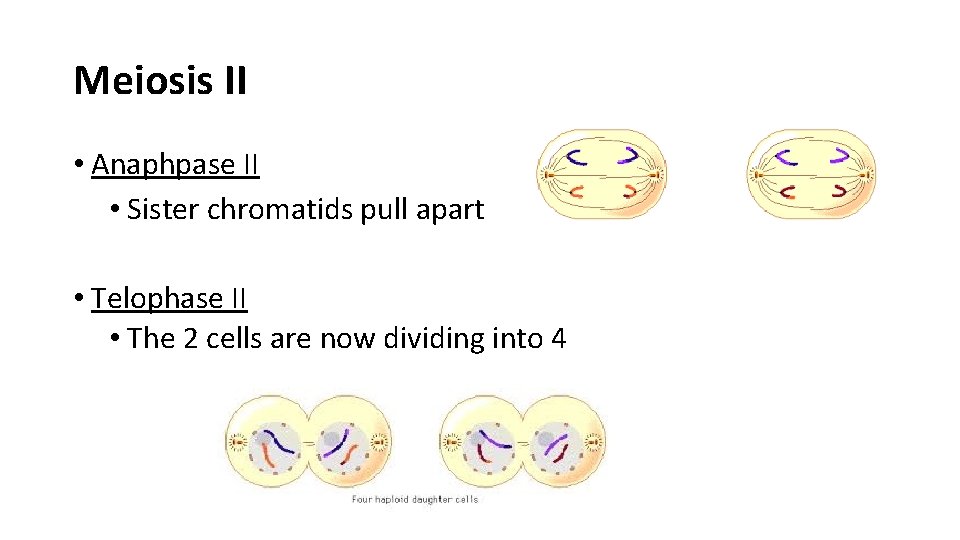 Meiosis II

• Anaphpase II
  • Sister chromatids pull apart

• Telophase II
  • The 2 cells are now dividing into 4

Four haploid daughter cells